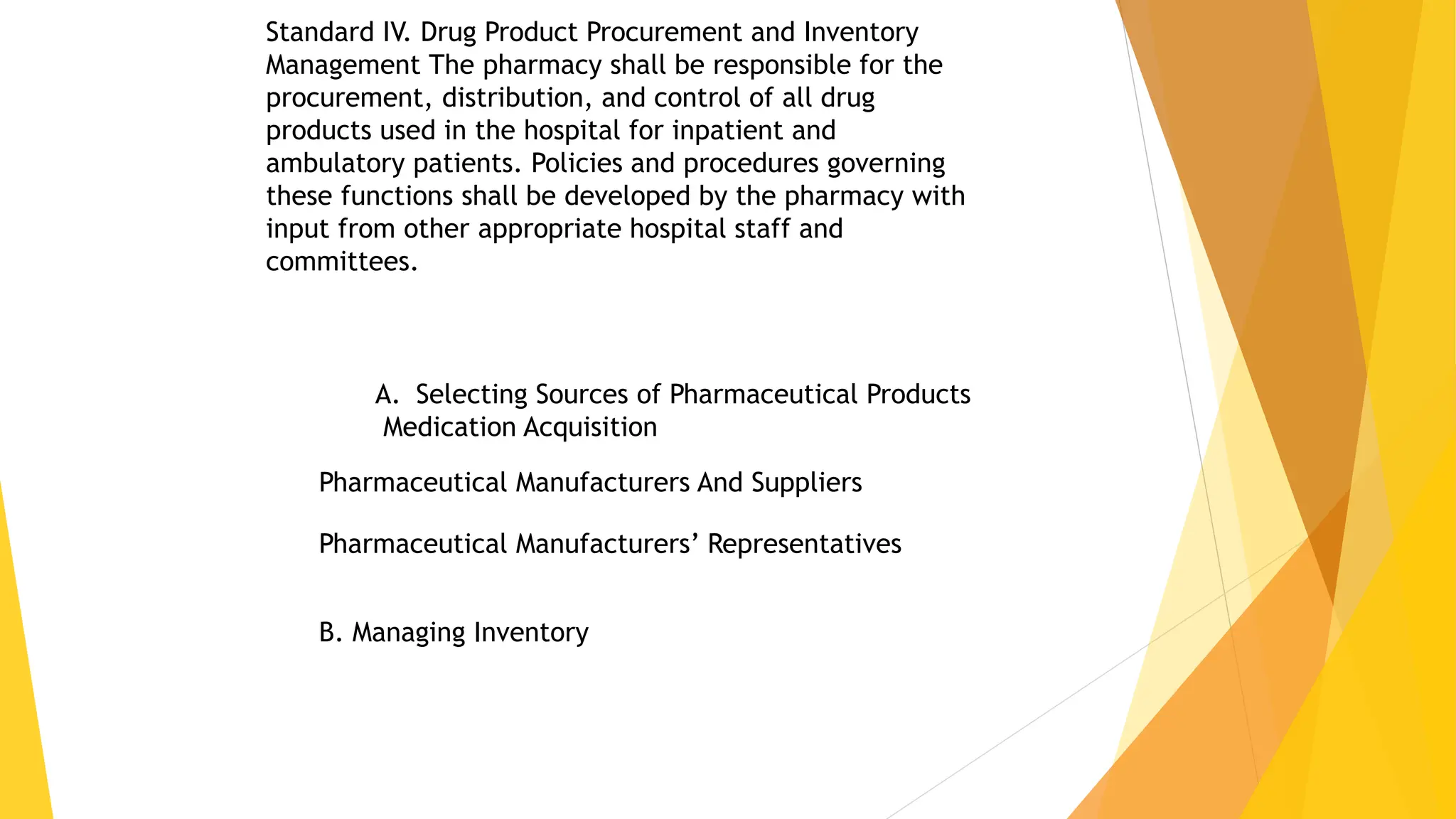 Standard IV. Drug Product Procurement and Inventory Management The pharmacy shall be responsible for the procurement, distribution, and control of all drug products used in the hospital for inpatient and ambulatory patients. Policies and procedures governing these functions shall be developed by the pharmacy with input from other appropriate hospital staff and committees.

A. Selecting Sources of Pharmaceutical Products
Medication Acquisition

Pharmaceutical Manufacturers And Suppliers

Pharmaceutical Manufacturers’ Representatives

B. Managing Inventory